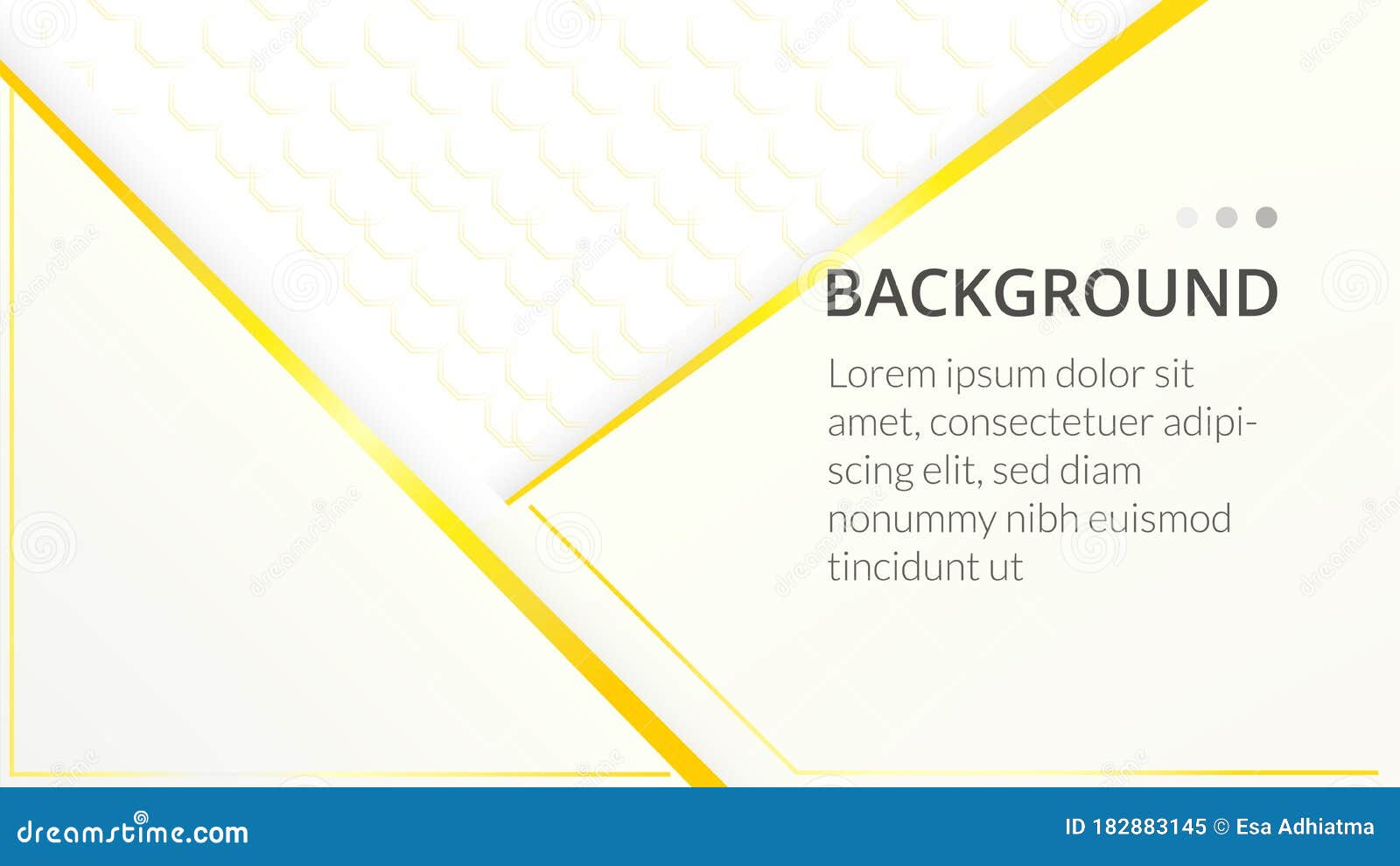 BACKGROUND

Lorem ipsum dolor sit amet, consectetuer adipiscing elit, sed diam nonummy nibh euismod tincidunt ut

dreamstime.com

ID 182883145 © Esa Adhiatma